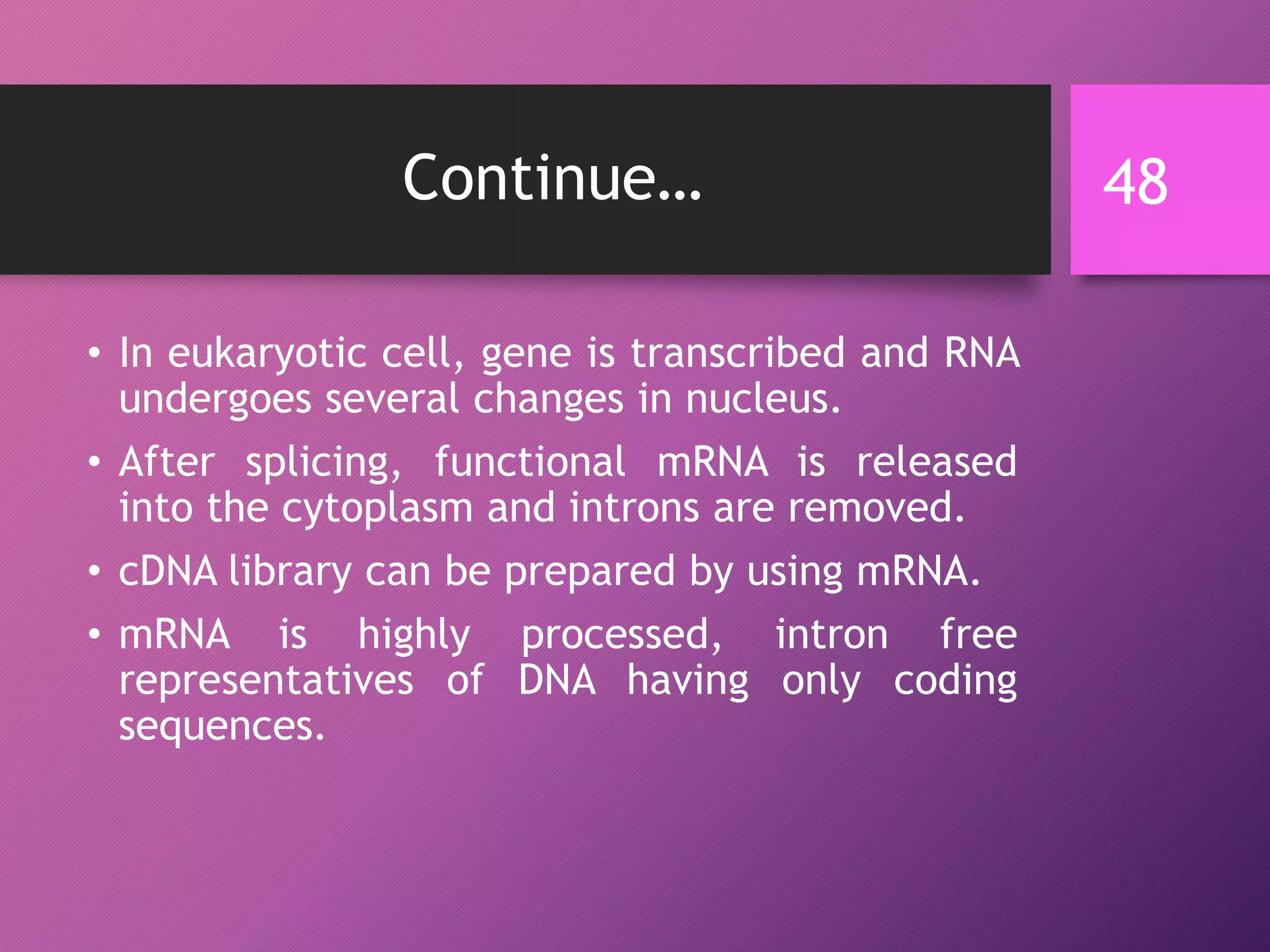 Continue…

48

• In eukaryotic cell, gene is transcribed and RNA undergoes several changes in nucleus.
• After splicing, functional mRNA is released into the cytoplasm and introns are removed.
• cDNA library can be prepared by using mRNA.
• mRNA is highly processed, intron free representatives of DNA having only coding sequences.